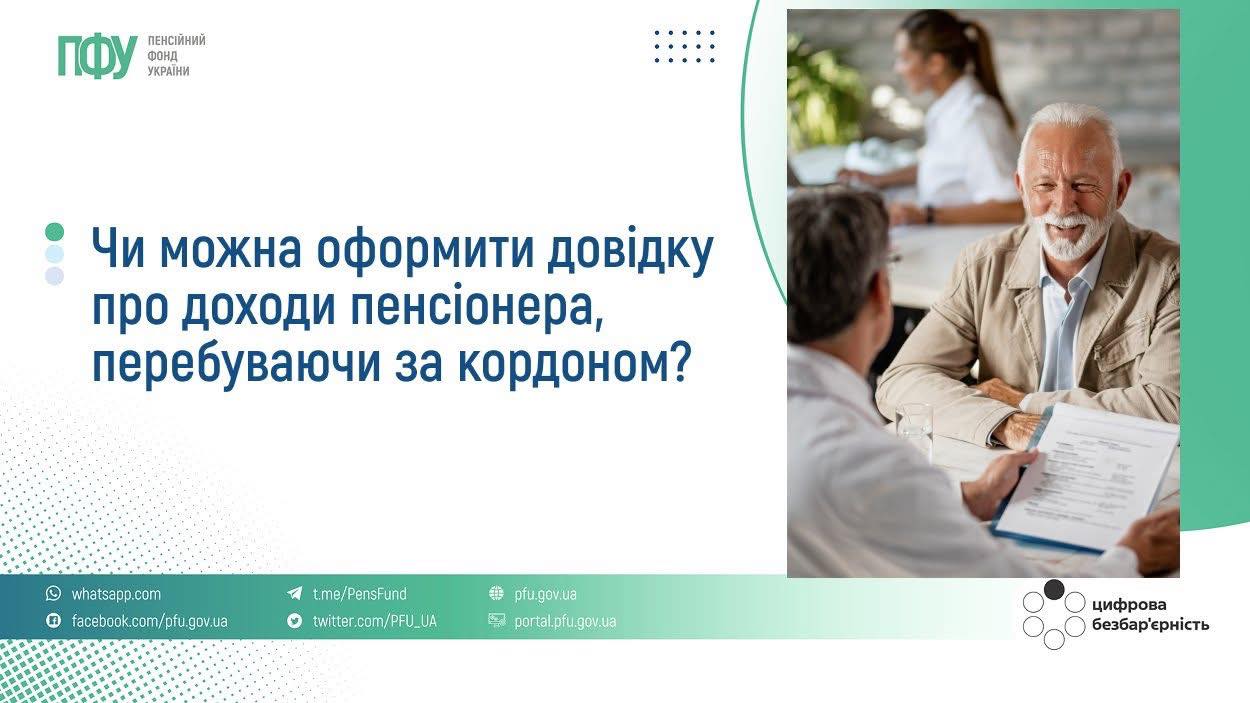 ПФУ ПЕНСІЙНИЙ ФОНД УКРАЇНИ

Чи можна оформити довідку про доходи пенсіонера, перебуваючи за кордоном?

whatsapp.com
facebook.com/pfu.gov.ua
t.me/PensFund
twitter.com/PFU_UA
pfu.gov.ua
portal.pfu.gov.ua

цифрова безбар'єрність